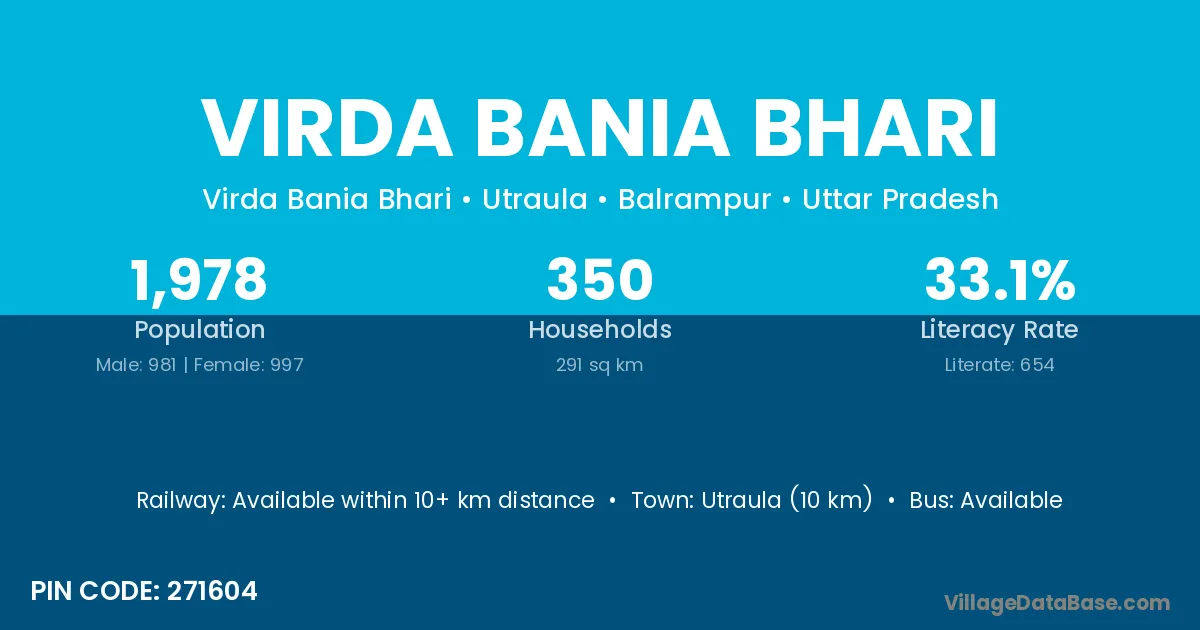 VIRDA BANIA BHARI

Virda Bania Bhari • Utraula • Balrampur • Uttar Pradesh

1,978
Population
Male: 981 | Female: 997

350
Households
291 sq km

33.1%
Literacy Rate
Literate: 654

Railway: Available within 10+ km distance • Town: Utraula (10 km) • Bus: Available

PIN CODE: 271604

VillageDataBase.com